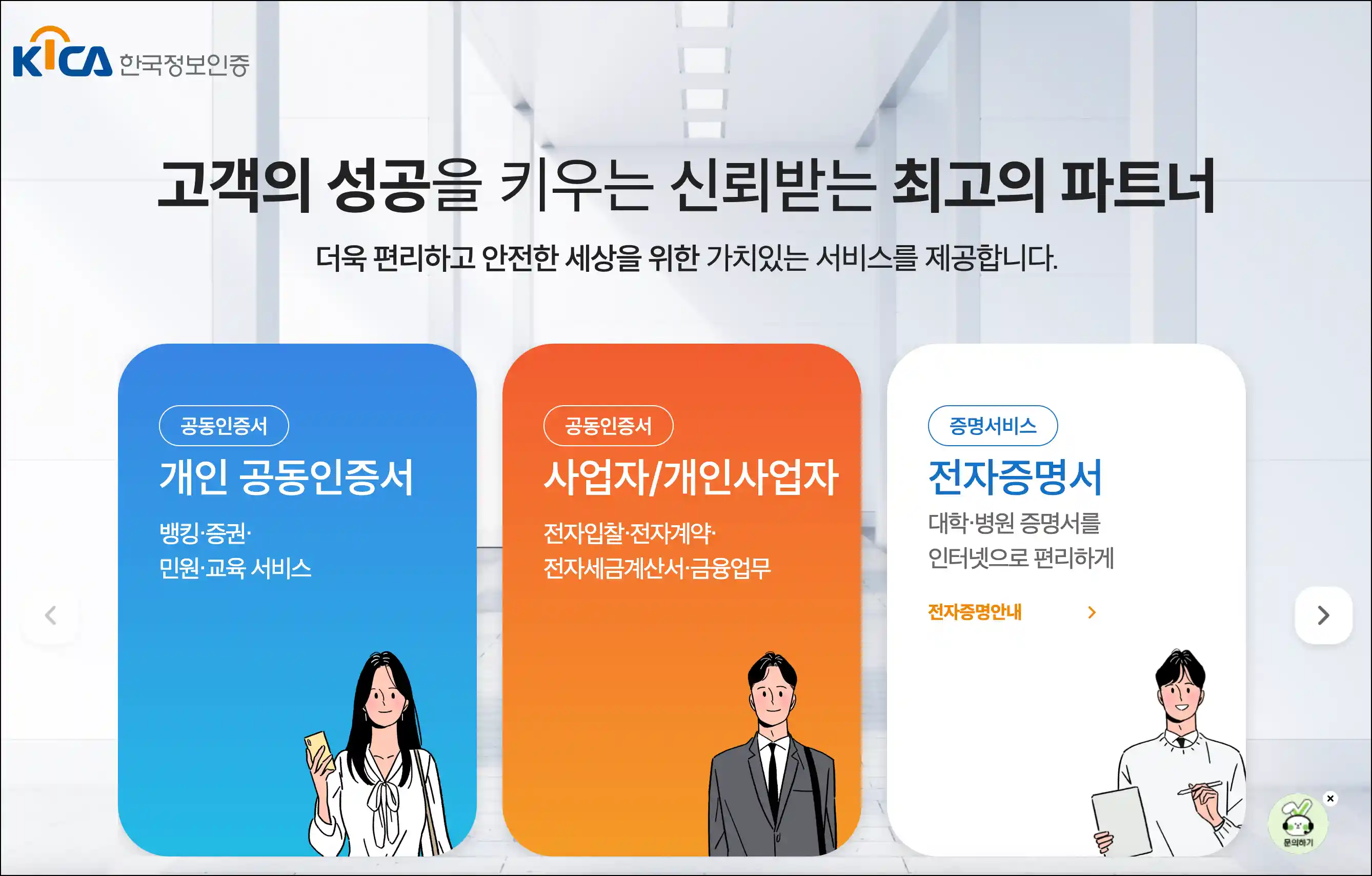 KICA 한국정보인증

고객의 성공을 키우는 신뢰받는 최고의 파트너

더욱 편리하고 안전한 세상을 위한 가치있는 서비스를 제공합니다.

공동인증서

개인 공동인증서

뱅킹·증권·
민원·교육 서비스

공동인증서

사업자/개인사업자

전자입찰·전자계약·
전자세금계산서·금융업무

증명서비스

전자증명서

대학·병원 증명서를
인터넷으로 편리하게

전자증명안내

문의하기